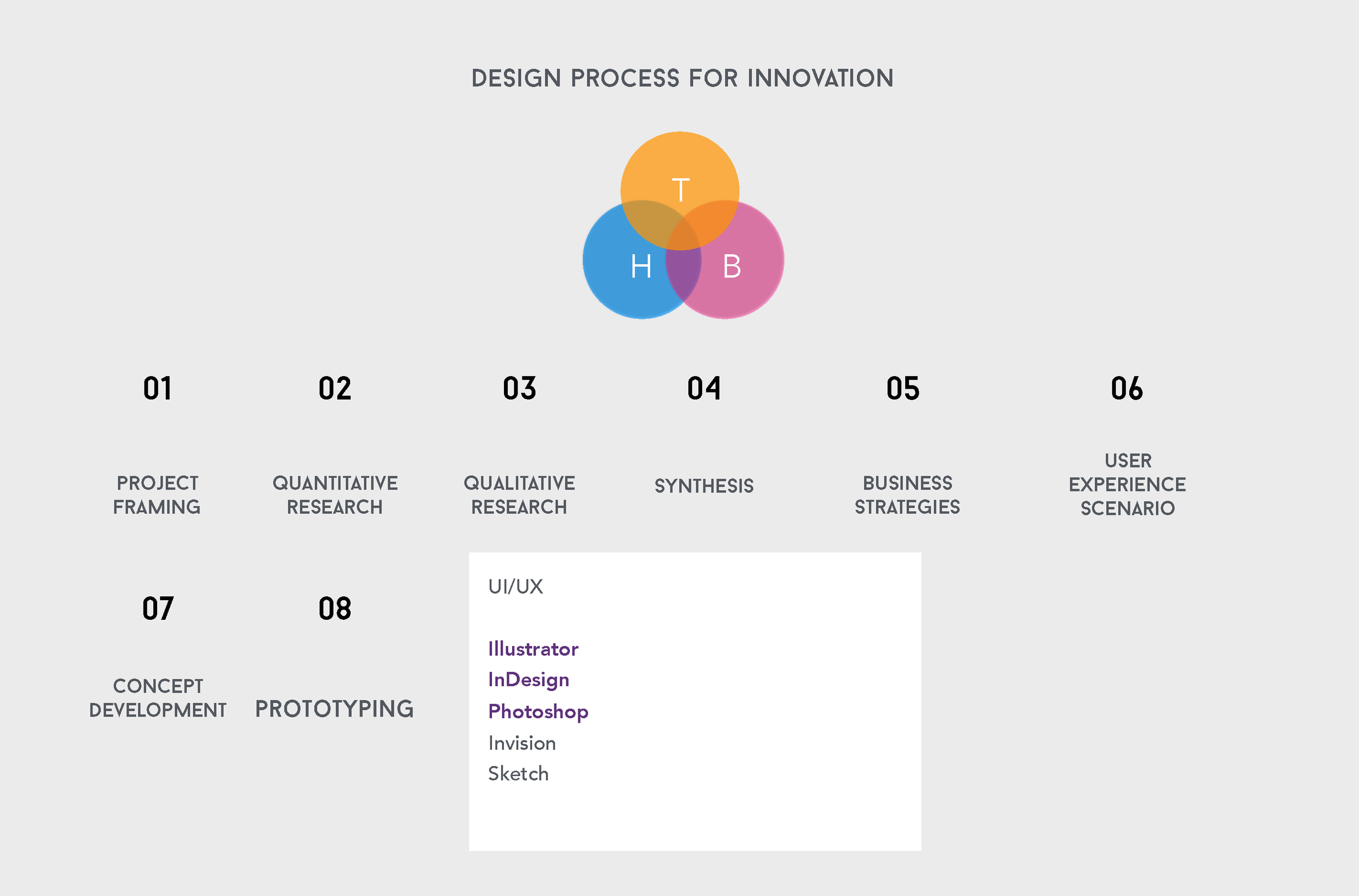 DESIGN PROCESS FOR INNOVATION

T

H

B

01

PROJECT FRAMING

02

QUANTITATIVE RESEARCH

03

QUALITATIVE RESEARCH

04

SYNTHESIS

05

BUSINESS STRATEGIES

06

USER EXPERIENCE SCENARIO

07

CONCEPT DEVELOPMENT

08

PROTOTYPING

UI/UX

Illustrator
InDesign
Photoshop
Invision
Sketch